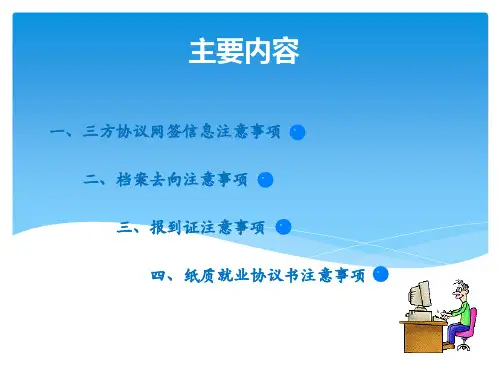 主要内容

一、三方协议网签信息注意事项

二、档案去向注意事项

三、报到证注意事项

四、纸质就业协议书注意事项